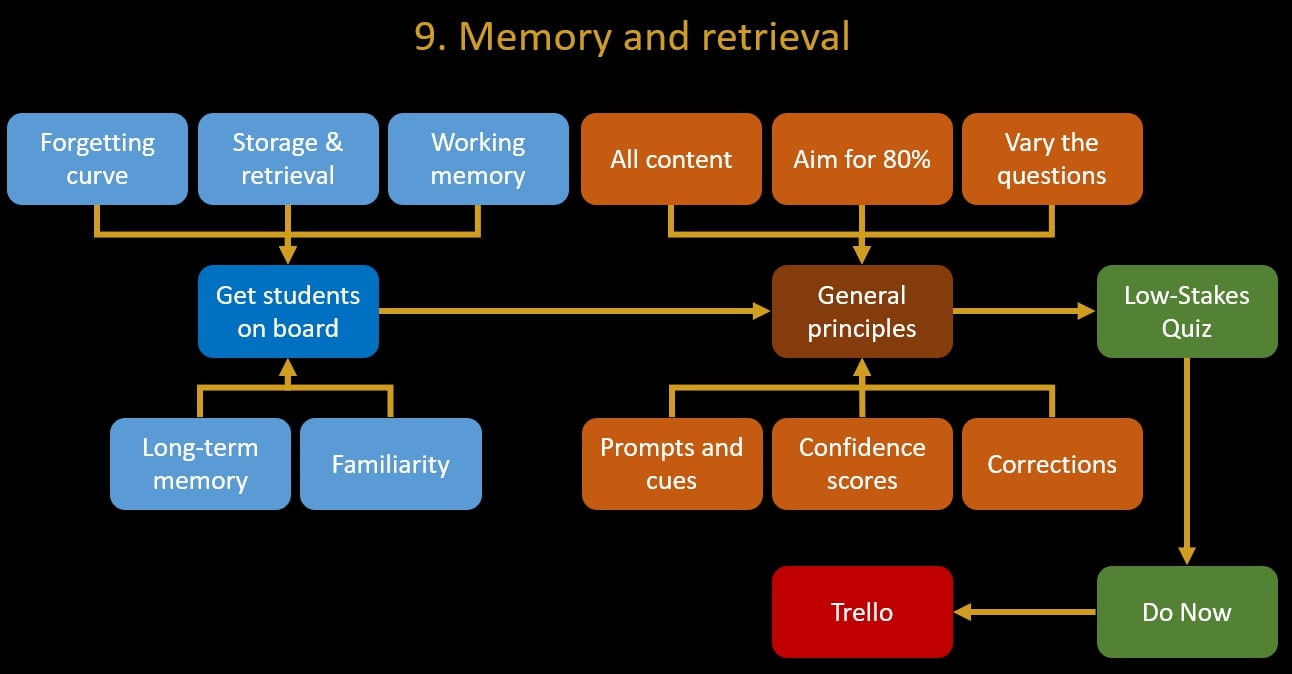 9. Memory and retrieval

Forgetting curve

Storage & retrieval

Working memory

All content

Aim for 80%

Vary the questions

Get students on board

General principles

Low-Stakes Quiz

Long-term memory

Familiarity

Prompts and cues

Confidence scores

Corrections

Trello

Do Now